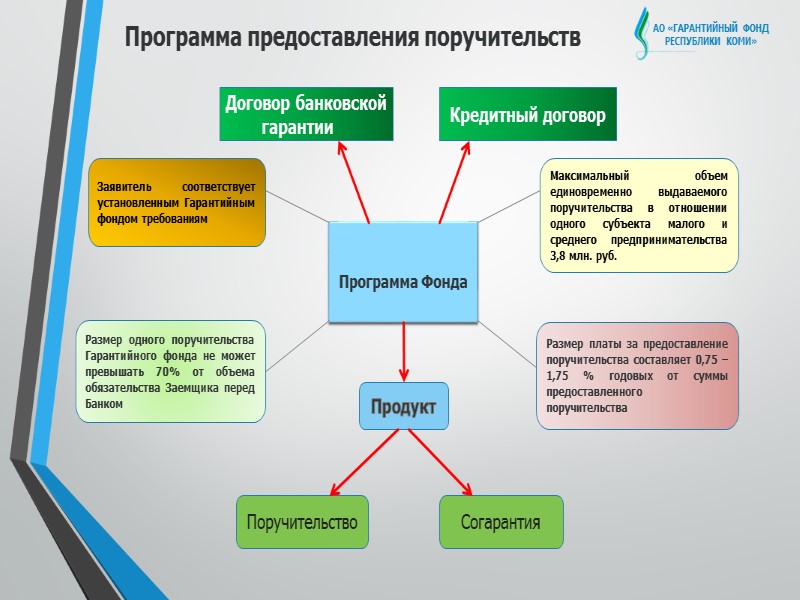 Программа предоставления поручительств

АО «ГАРАНТИЙНЫЙ ФОНД РЕСПУБЛИКИ КОМИ»

Договор банковской гарантии

Кредитный договор

Заявитель соответствует установленным Гарантийным фондом требованиям

Максимальный объем единовременно выдаваемого поручительства в отношении одного субъекта малого и среднего предпринимательства 3,8 млн. руб.

Программа Фонда

Размер одного поручительства Гарантийного фонда не может превышать 70% от объема обязательства Заемщика перед Банком

Размер платы за предоставление поручительства составляет 0,75 – 1,75 % годовых от суммы предоставленного поручительства

Продукт

Поручительство

Согарантия